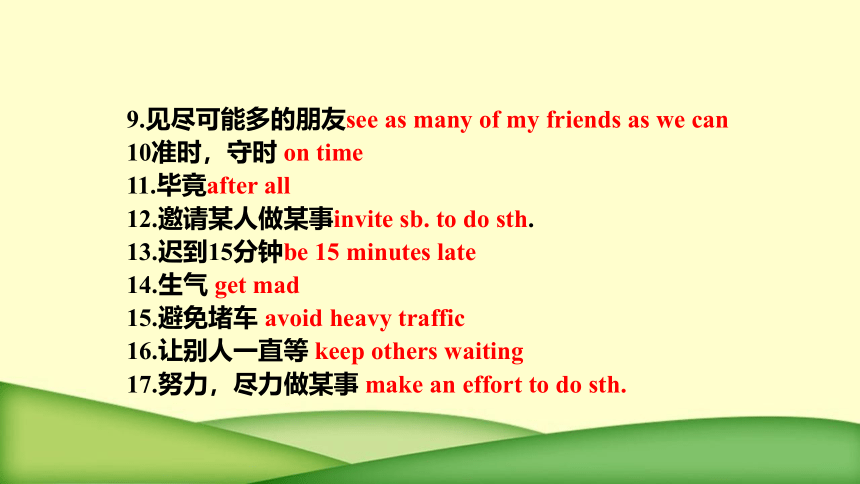 9.见尽可能多的朋友see as many of my friends as we can
10准时，守时 on time
11.毕竟after all
12.邀请某人做某事invite sb. to do sth.
13.迟到15分钟be 15 minutes late
14.生气 get mad
15.避免堵车 avoid heavy traffic
16.让别人一直等 keep others waiting
17.努力，尽力做某事 make an effort to do sth.